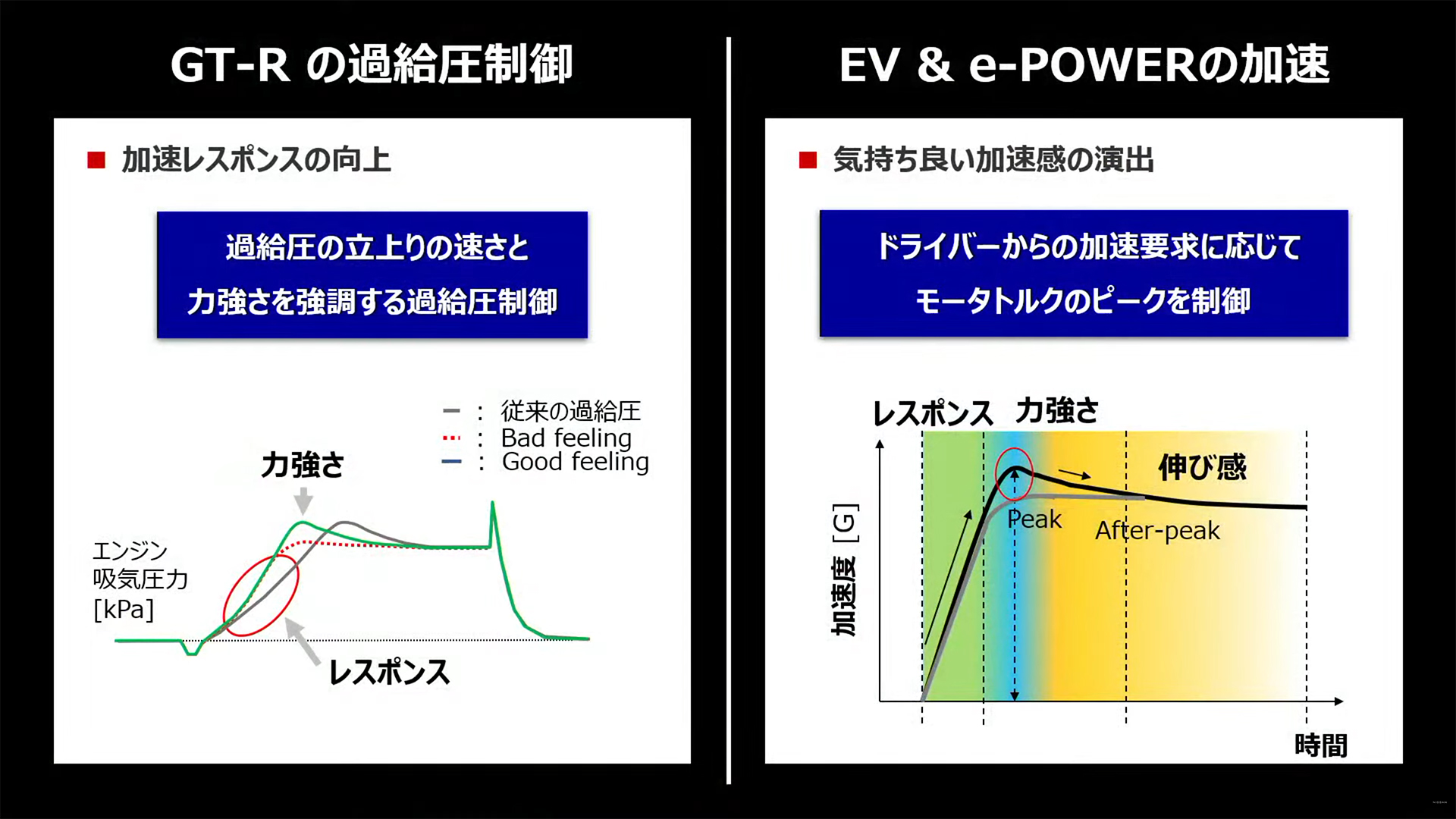 GT-R の過給圧制御

■ 加速レスポンスの向上

過給圧の立上りの速さと

力強さを強調する過給圧制御

— ： 従来の過給圧
··· ： Bad feeling
— ： Good feeling

力強さ

エンジン
吸気圧力
[kPa]

レスポンス

EV & e-POWERの加速

■ 気持ち良い加速感の演出

ドライバーからの加速要求に応じて

モータトルクのピークを制御

レスポンス 力強さ

伸び感

Peak

After-peak

加速度 [G]

時間